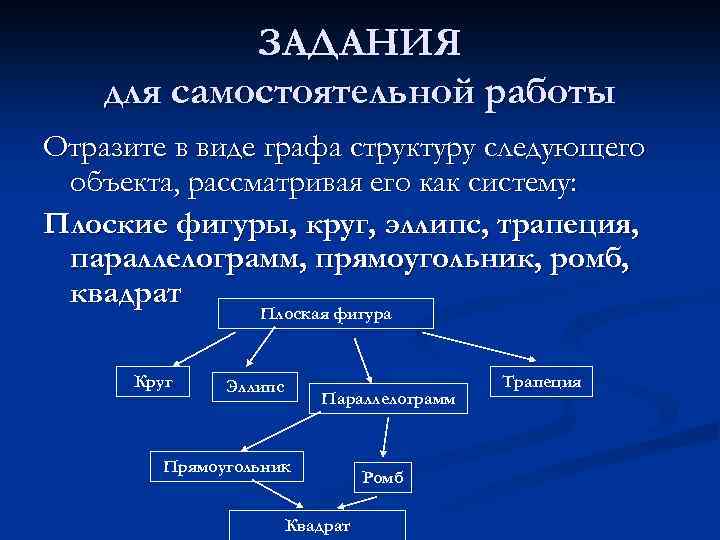 ЗАДАНИЯ
для самостоятельной работы

Отразите в виде графа структуру следующего объекта, рассматривая его как систему:

Плоские фигуры, круг, эллипс, трапеция, параллелограмм, прямоугольник, ромб, квадрат

Плоская фигура

Круг

Эллипс

Параллелограмм

Трапеция

Прямоугольник

Ромб

Квадрат